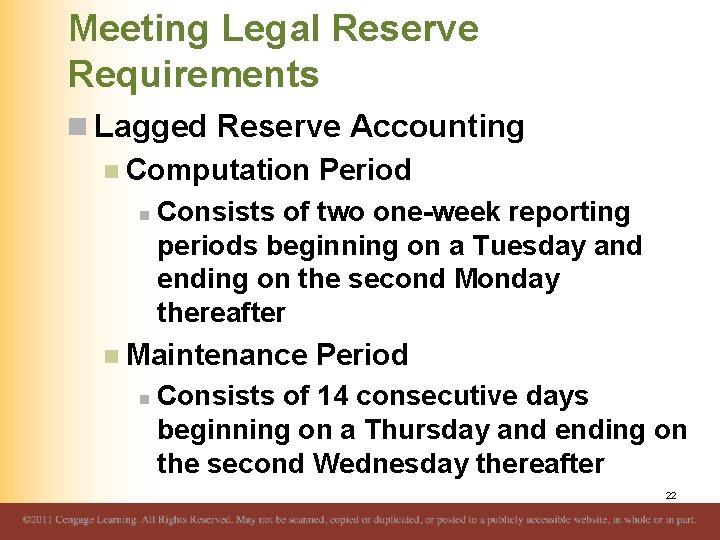 Meeting Legal Reserve Requirements

Lagged Reserve Accounting

Computation Period

Consists of two one-week reporting periods beginning on a Tuesday and ending on the second Monday thereafter

Maintenance Period

Consists of 14 consecutive days beginning on a Thursday and ending on the second Wednesday thereafter

22

©2011 Cengage Learning. All Rights Reserved. May not be scanned, copied or duplicated, or posted to a publicly accessible website, in whole or in part.